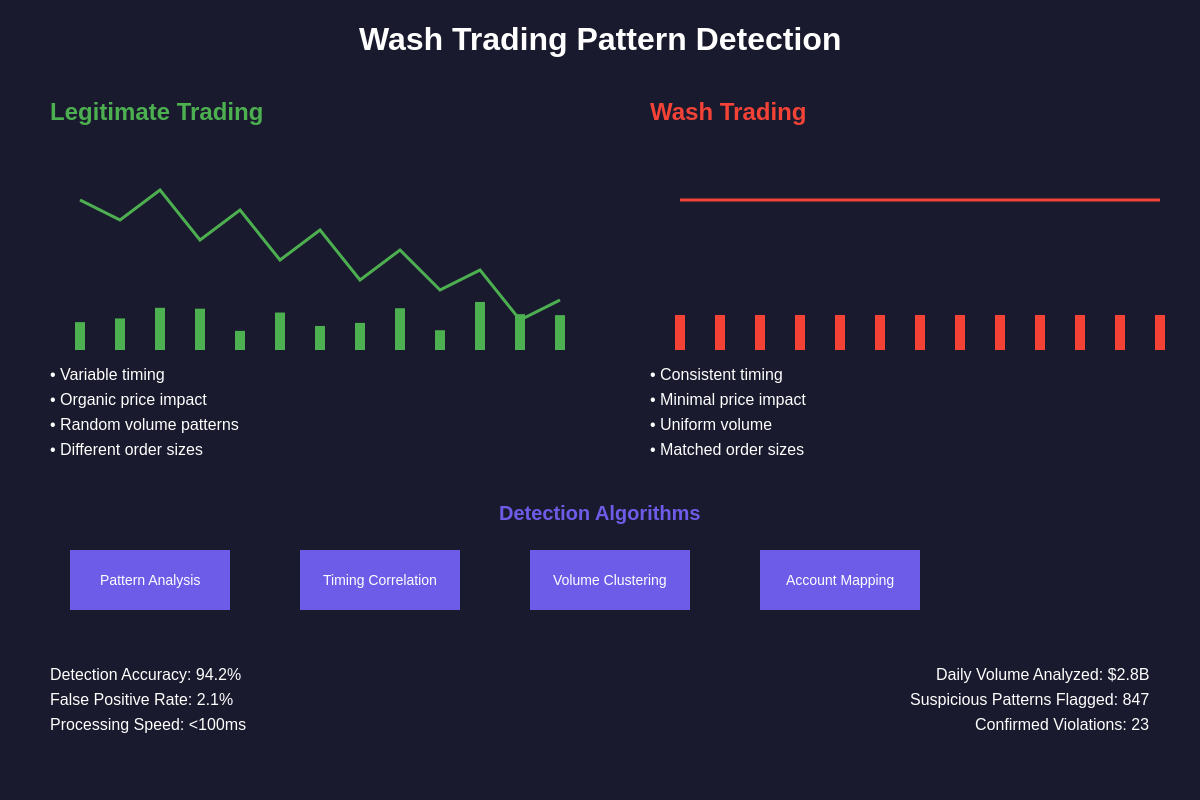 Wash Trading Pattern Detection

Legitimate Trading

• Variable timing
• Organic price impact
• Random volume patterns
• Different order sizes

Wash Trading

• Consistent timing
• Minimal price impact
• Uniform volume
• Matched order sizes

Detection Algorithms

Pattern Analysis

Timing Correlation

Volume Clustering

Account Mapping

Detection Accuracy: 94.2%
False Positive Rate: 2.1%
Processing Speed: <100ms

Daily Volume Analyzed: $2.8B
Suspicious Patterns Flagged: 847
Confirmed Violations: 23